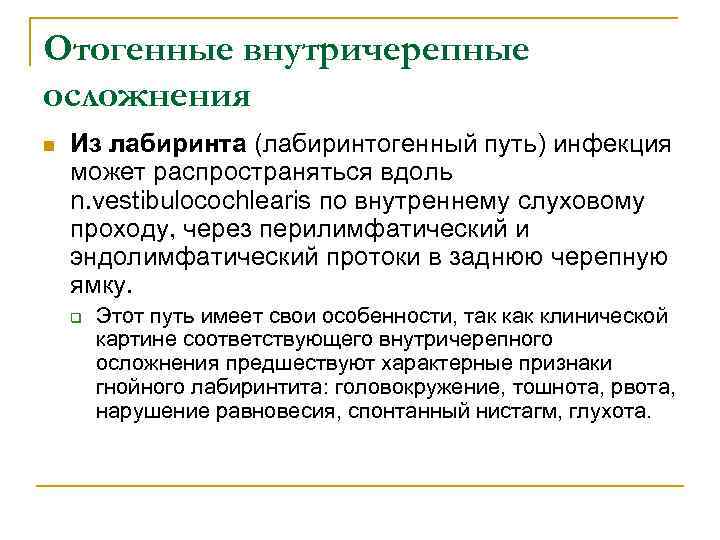 Отогенные внутричерепные осложнения

Из лабиринта (лабиринтогенный путь) инфекция может распространяться вдоль n.vestibulocochlearis по внутреннему слуховому проходу, через перилимфатический и эндолимфатический протоки в заднюю черепную ямку.

Этот путь имеет свои особенности, так как клинической картине соответствующего внутричерепного осложнения предшествуют характерные признаки гнойного лабиринтита: головокружение, тошнота, рвота, нарушение равновесия, спонтанный нистагм, глухота.